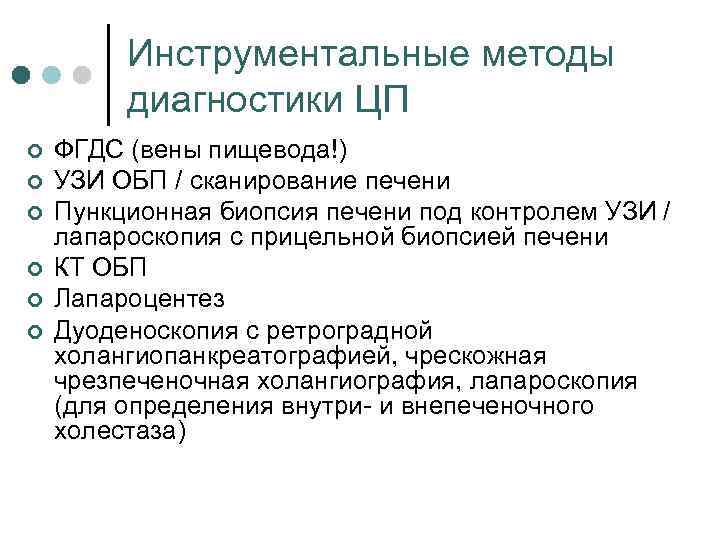 Инструментальные методы диагностики ЦП

ФГДС (вены пищевода!)
УЗИ ОБП / сканирование печени
Пункционная биопсия печени под контролем УЗИ / лапароскопия с прицельной биопсией печени
КТ ОБП
Лапароцентез
Дуоденоскопия с ретроградной холангиопанкреатографией, чрескожная чрезпеченочная холангиография, лапароскопия (для определения внутри- и внепеченочного холестаза)